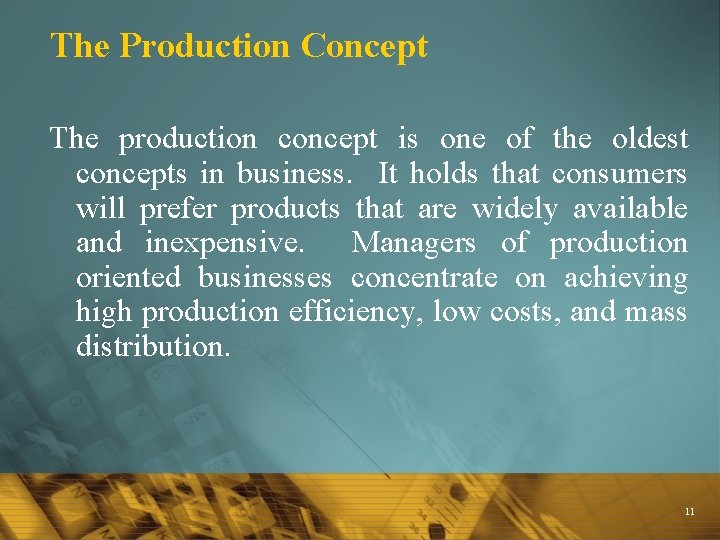 The Production Concept

The production concept is one of the oldest concepts in business. It holds that consumers will prefer products that are widely available and inexpensive. Managers of production oriented businesses concentrate on achieving high production efficiency, low costs, and mass distribution.

11